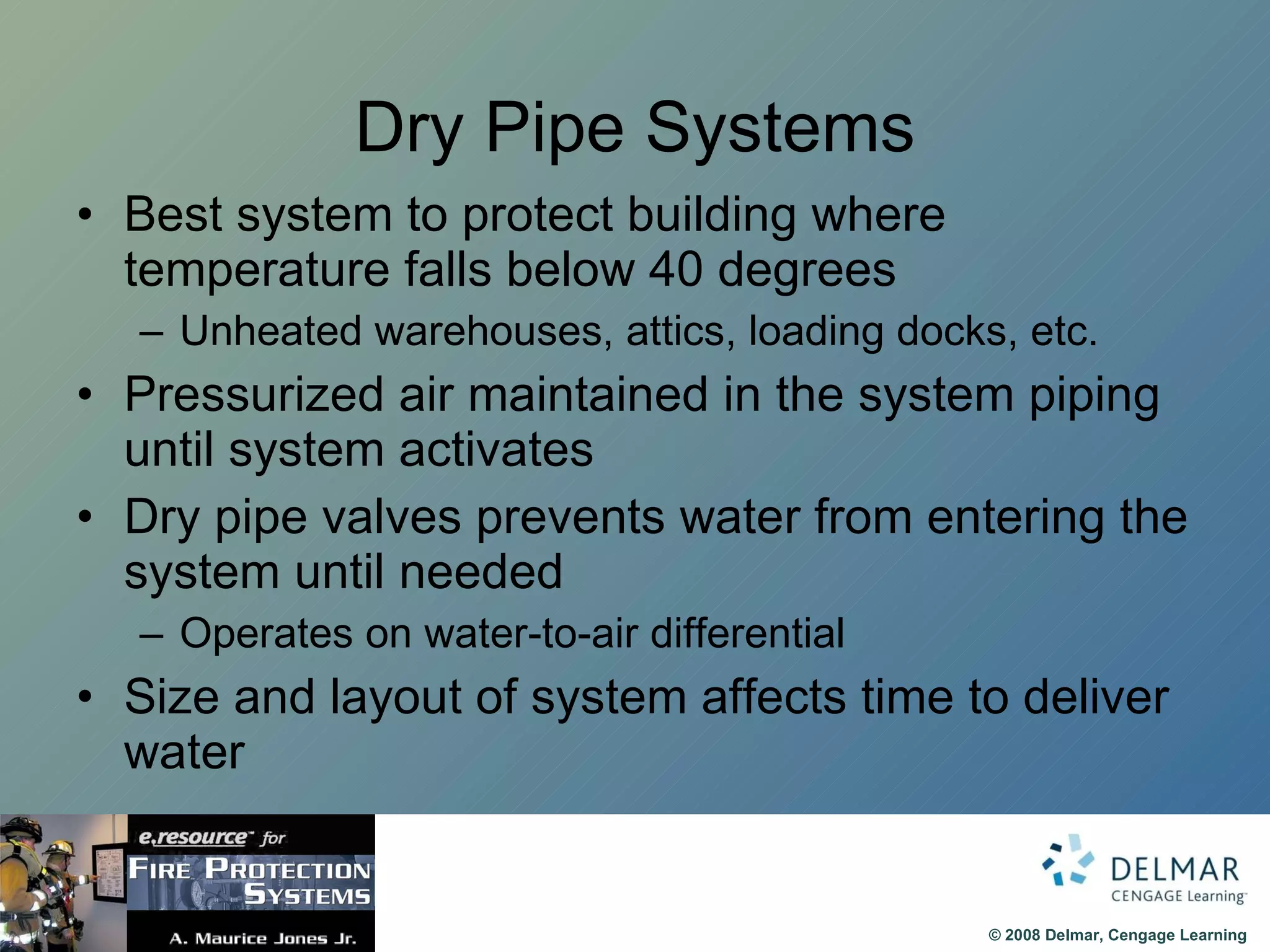 Dry Pipe Systems

• Best system to protect building where temperature falls below 40 degrees
– Unheated warehouses, attics, loading docks, etc.
• Pressurized air maintained in the system piping until system activates
• Dry pipe valves prevents water from entering the system until needed
– Operates on water-to-air differential
• Size and layout of system affects time to deliver water

e.resource™ for
FIRE PROTECTION SYSTEMS
A. Maurice Jones Jr.

DELMAR
CENGAGE Learning™

© 2008 Delmar, Cengage Learning